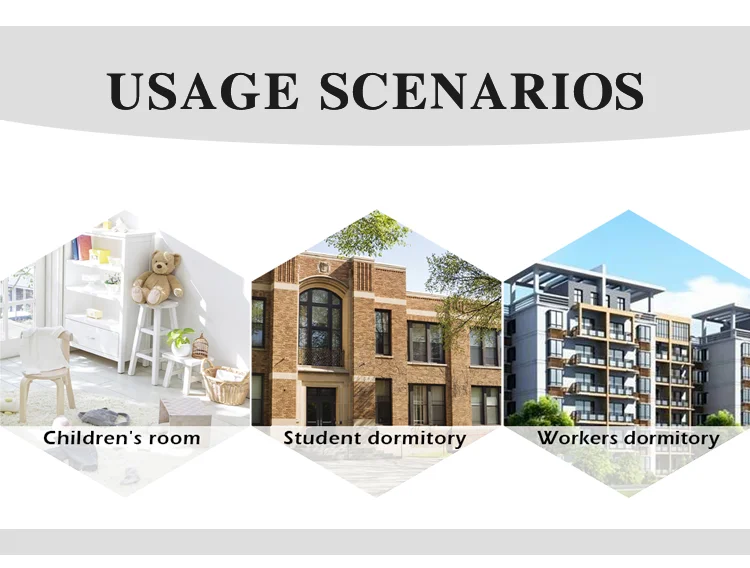 USAGE SCENARIOS

Children's room

Student dormitory

Workers dormitory